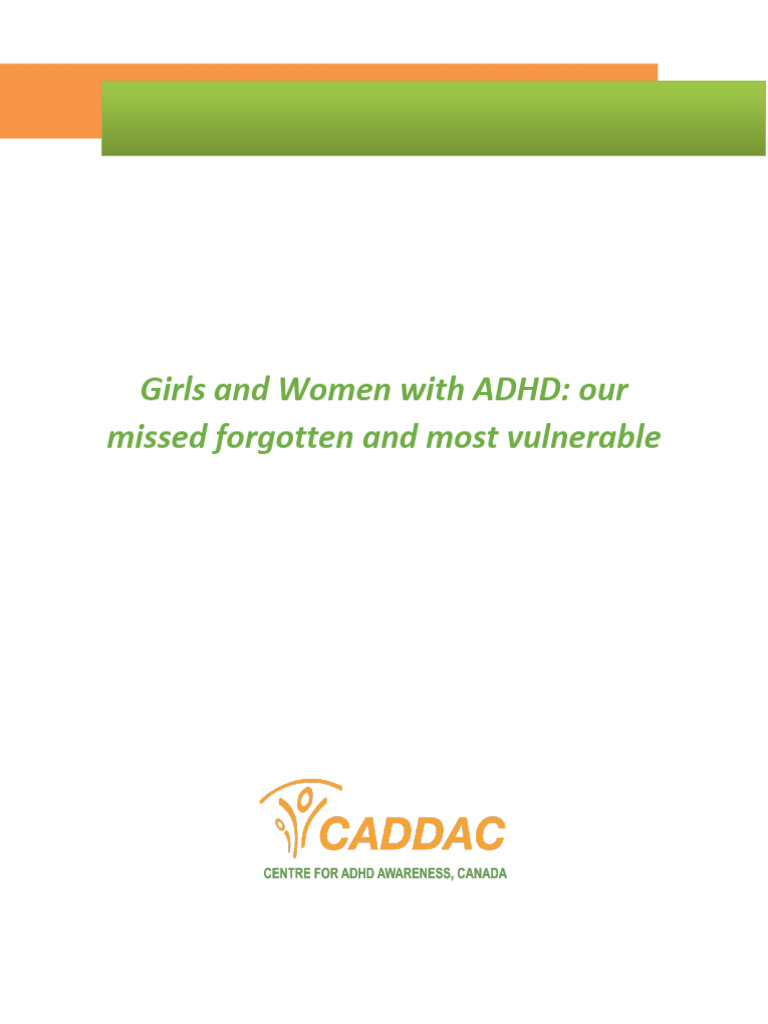 Girls and Women with ADHD: our missed forgotten and most vulnerable

CADDAC

CENTRE FOR ADHD AWARENESS, CANADA